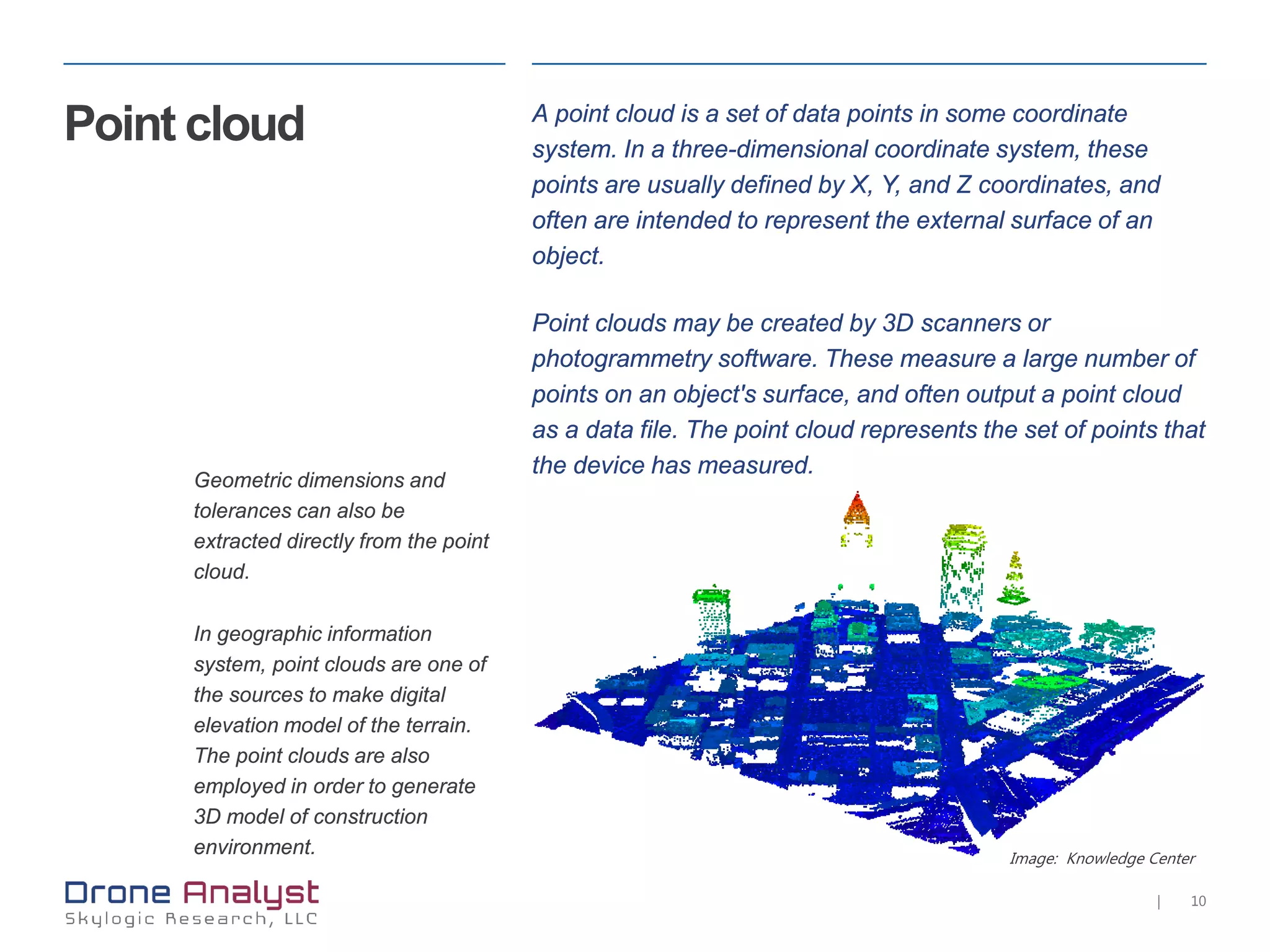 Point cloud

A point cloud is a set of data points in some coordinate system. In a three-dimensional coordinate system, these points are usually defined by X, Y, and Z coordinates, and often are intended to represent the external surface of an object.

Point clouds may be created by 3D scanners or photogrammetry software. These measure a large number of points on an object's surface, and often output a point cloud as a data file. The point cloud represents the set of points that the device has measured.

Geometric dimensions and tolerances can also be extracted directly from the point cloud.

In geographic information system, point clouds are one of the sources to make digital elevation model of the terrain. The point clouds are also employed in order to generate 3D model of construction environment.

Image: Knowledge Center

Drone Analyst
Skylogic Research, LLC

| 10